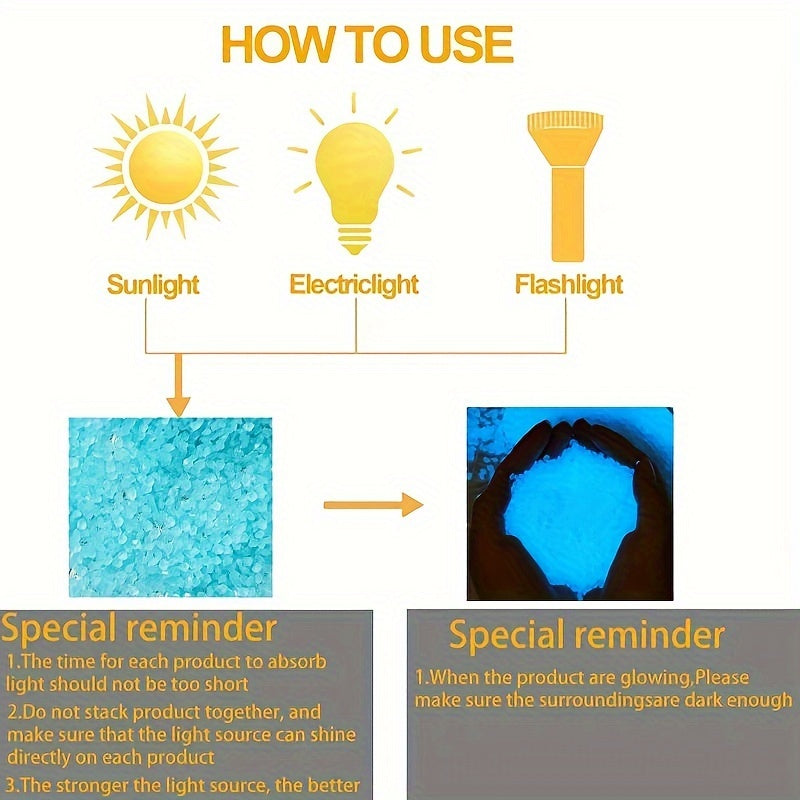 HOW TO USE

Sunlight

Electriclight

Flashlight

Special reminder

1.The time for each product to absorb light should not be too short

2.Do not stack product together, and make sure that the light source can shine directly on each product

3.The stronger the light source, the better

Special reminder

1.When the product are glowing,Please make sure the surroundingsare dark enough